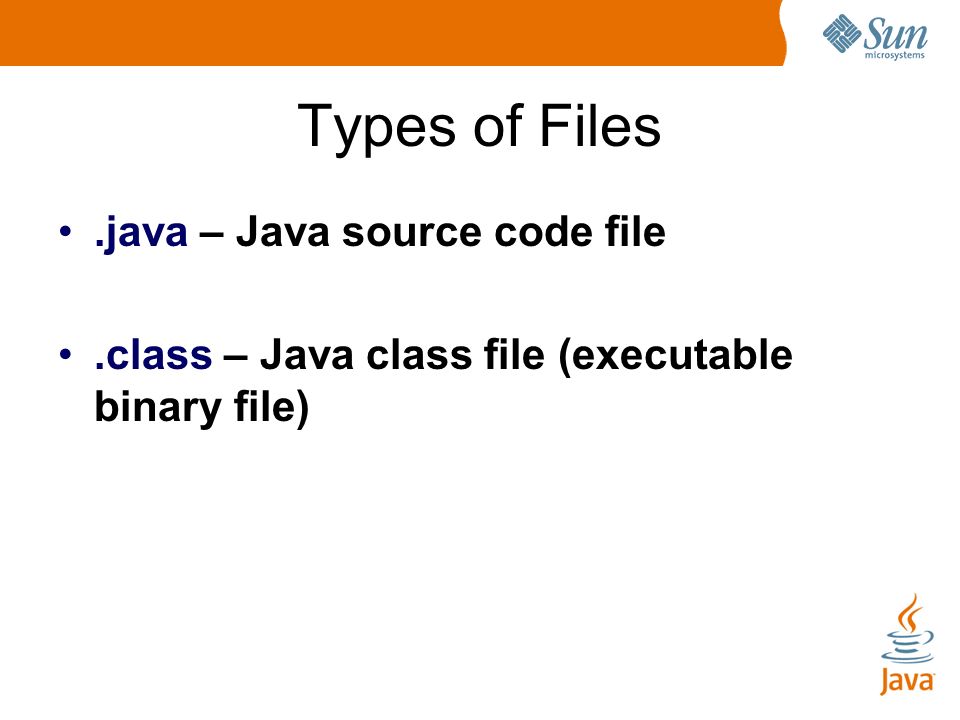 Sun microsystems

Types of Files

• .java – Java source code file

• .class – Java class file (executable binary file)

Java